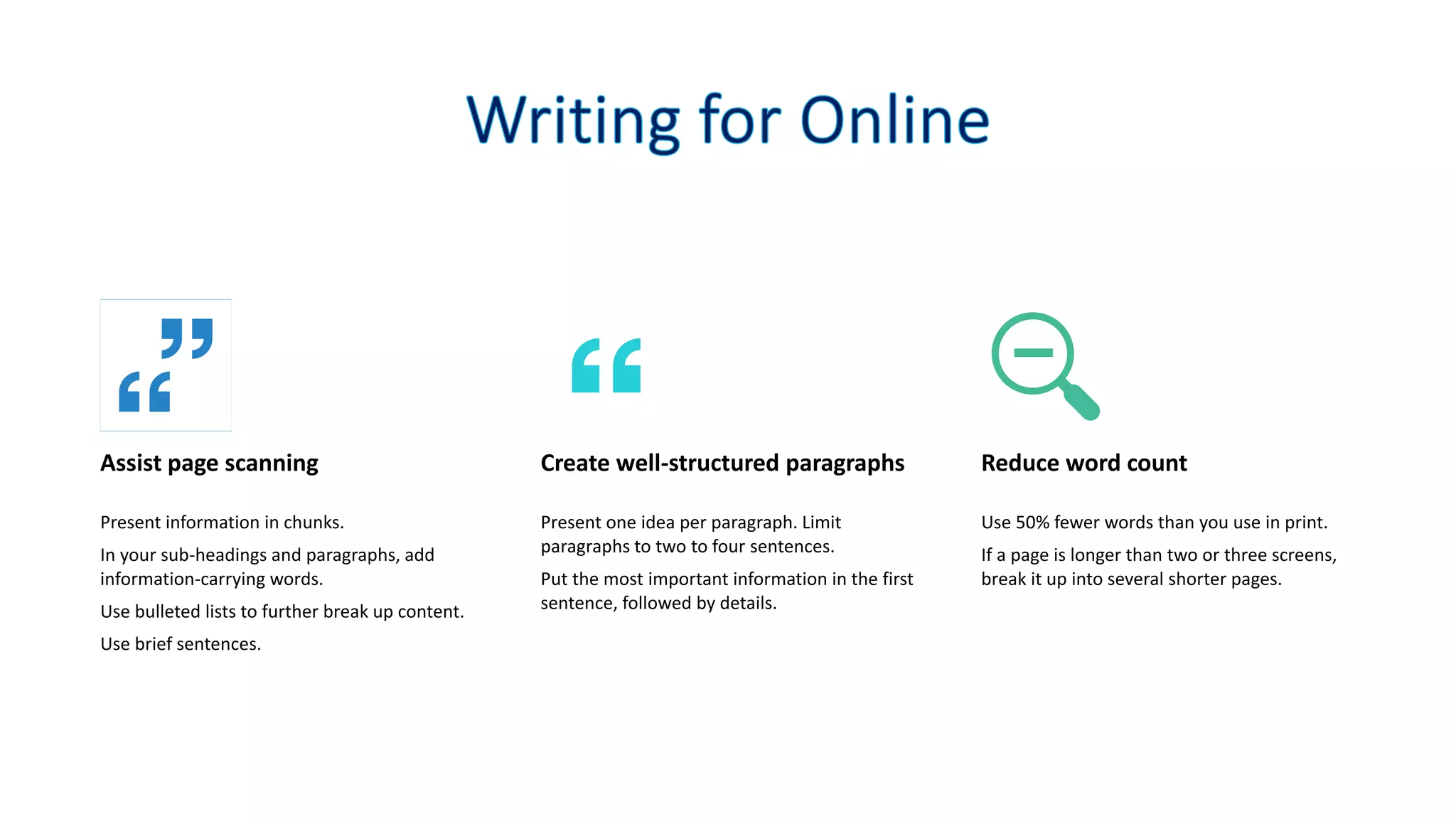 Writing for Online

Assist page scanning

Present information in chunks.

In your sub-headings and paragraphs, add information-carrying words.

Use bulleted lists to further break up content.

Use brief sentences.

Create well-structured paragraphs

Present one idea per paragraph. Limit paragraphs to two to four sentences.

Put the most important information in the first sentence, followed by details.

Reduce word count

Use 50% fewer words than you use in print.

If a page is longer than two or three screens, break it up into several shorter pages.